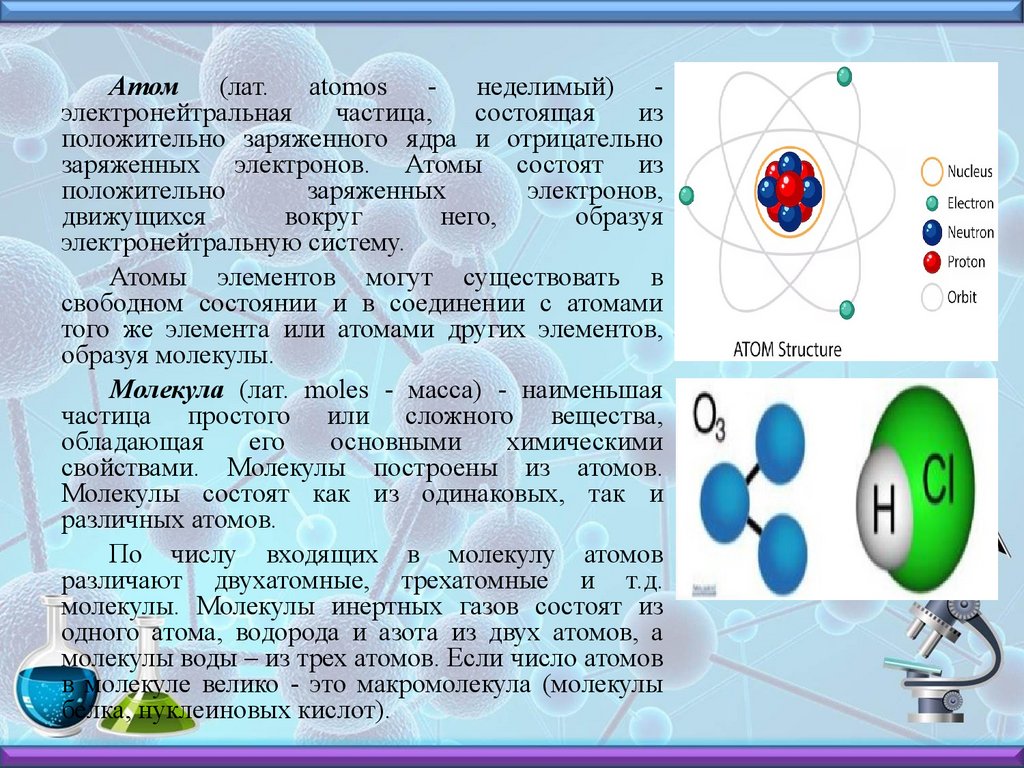 Атом (лат. atomos - неделимый) - электронейтральная частица, состоящая из положительно заряженного ядра и отрицательно заряженных электронов. Атомы состоят из положительно заряженных электронов, движущихся вокруг него, образуя электронейтральную систему.

Атомы элементов могут существовать в свободном состоянии и в соединении с атомами того же элемента или атомами других элементов, образуя молекулы.

Молекула (лат. moles - масса) - наименьшая частица простого или сложного вещества, обладающая его основными химическими свойствами. Молекулы построены из атомов. Молекулы состоят как из одинаковых, так и различных атомов.

По числу входящих в молекулу атомов различают двухатомные, трехатомные и т.д. молекулы. Молекулы инертных газов состоят из одного атома, водорода и азота из двух атомов, а молекулы воды – из трех атомов. Если число атомов в молекуле велико - это макромолекула (молекулы белка, нуклеиновых кислот).

Nucleus
Electron
Neutron
Proton
Orbit
ATOM Structure

$O_3$

H
Cl